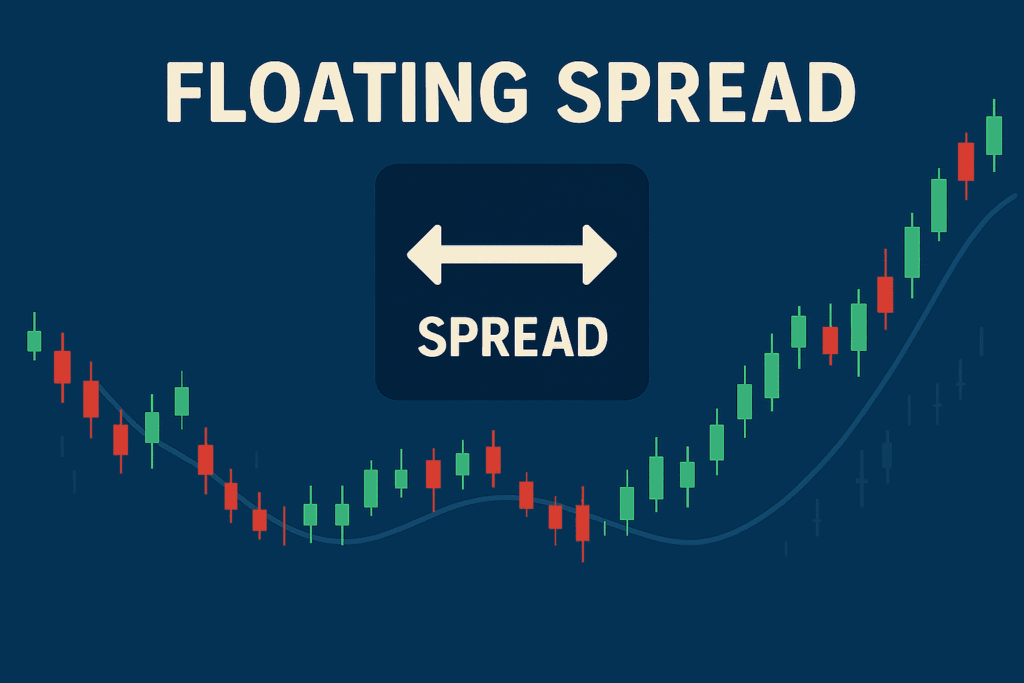 FLOATING SPREAD

SPREAD